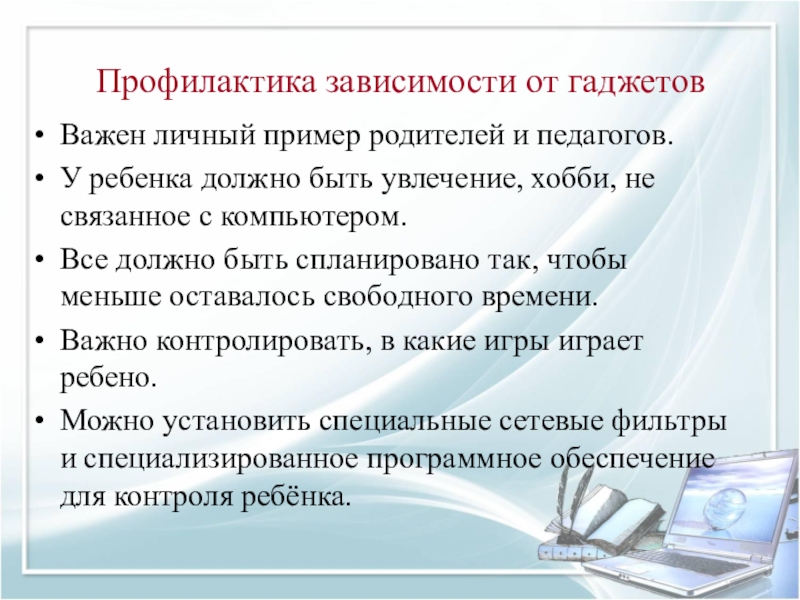 Профилактика зависимости от гаджетов

• Важен личный пример родителей и педагогов.
• У ребенка должно быть увлечение, хобби, не связанное с компьютером.
• Все должно быть спланировано так, чтобы меньше оставалось свободного времени.
• Важно контролировать, в какие игры играет ребено.
• Можно установить специальные сетевые фильтры и специализированное программное обеспечение для контроля ребёнка.